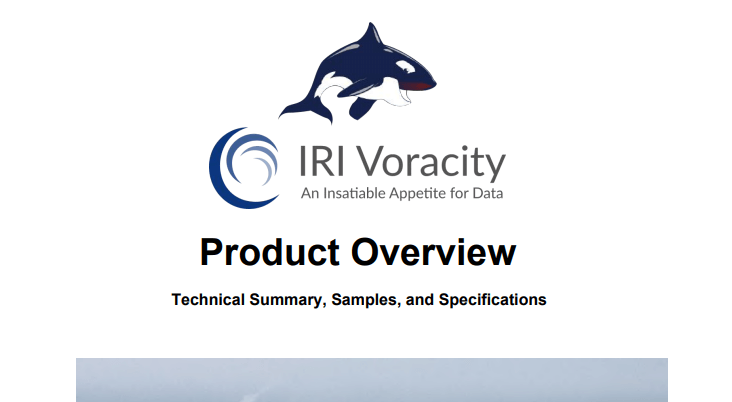 IRI Voracity
An Insatiable Appetite for Data

Product Overview

Technical Summary, Samples, and Specifications